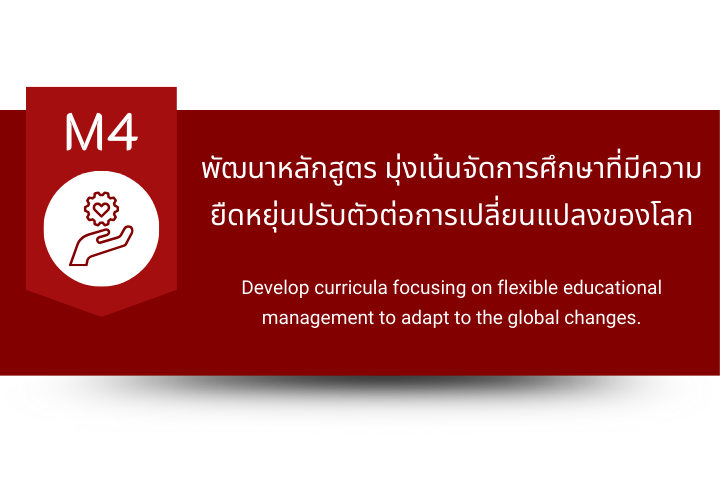 M4

พัฒนาหลักสูตร มุ่งเน้นจัดการศึกษาที่มีความยืดหยุ่นปรับตัวต่อการเปลี่ยนแปลงของโลก

Develop curricula focusing on flexible educational management to adapt to the global changes.